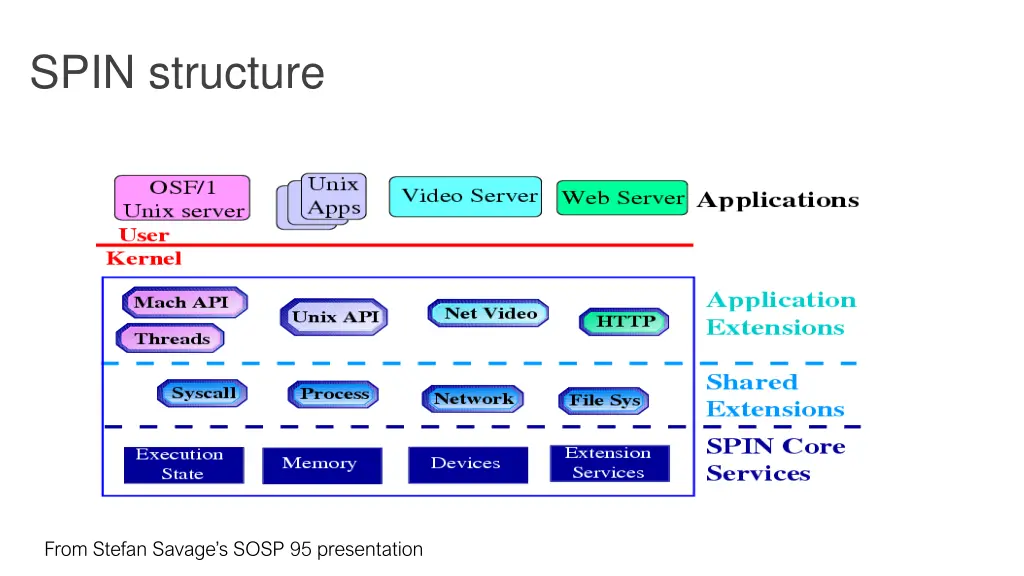 SPIN structure

OSF/1 Unix server

Unix Apps

Video Server

Web Server

Applications

User

Kernel

Mach API

Threads

Unix API

Net Video

HTTP

Application Extensions

Syscall

Process

Network

File Sys

Shared Extensions

Execution State

Memory

Devices

Extension Services

SPIN Core Services

From Stefan Savage's SOSP 95 presentation